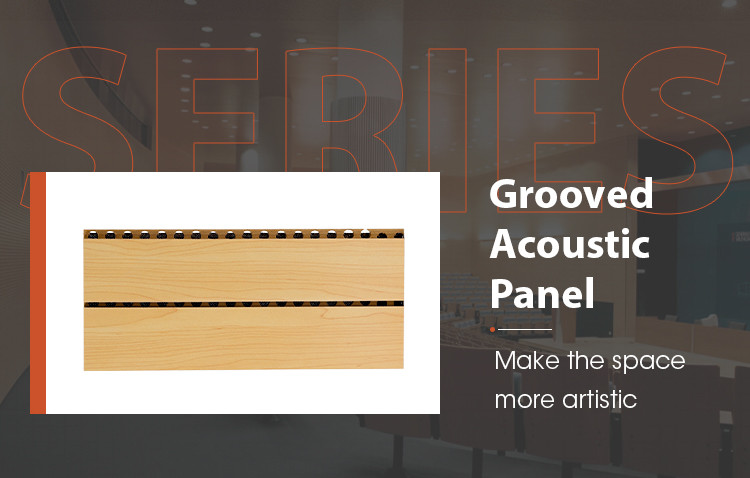 SERIES

Grooved Acoustic Panel

Make the space more artistic